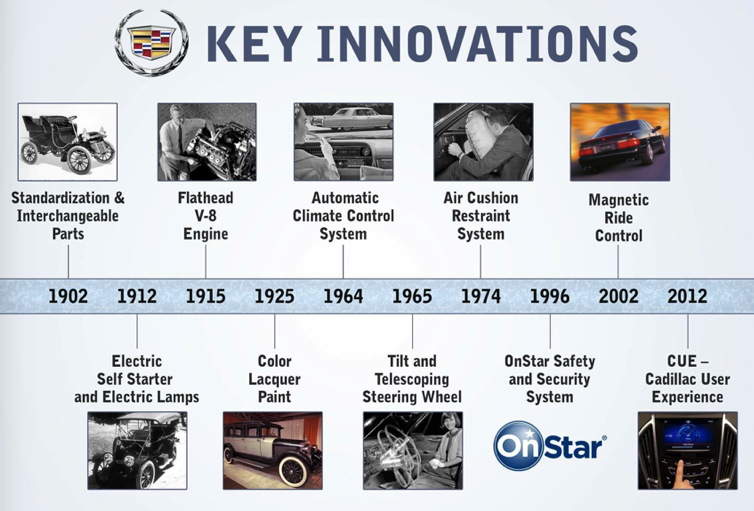 KEY INNOVATIONS

Standardization & Interchangeable Parts

Flathead V-8 Engine

Automatic Climate Control System

Air Cushion Restraint System

Magnetic Ride Control

1902 1912 1915 1925 1964 1965 1974 1996 2002 2012

Electric Self Starter and Electric Lamps

Color Lacquer Paint

Tilt and Telescoping Steering Wheel

OnStar Safety and Security System

CUE – Cadillac User Experience

OnStar